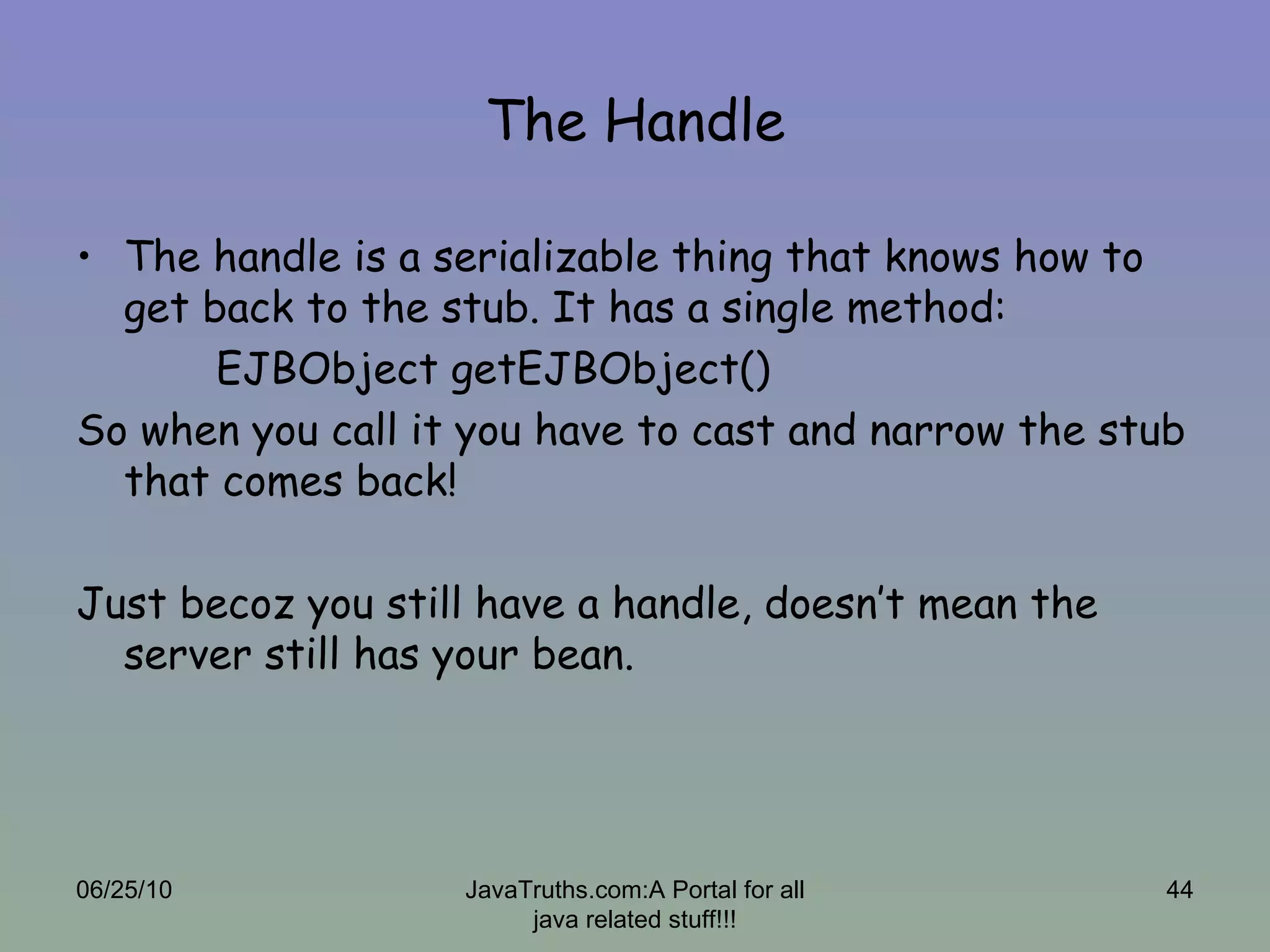 The Handle

• The handle is a serializable thing that knows how to get back to the stub. It has a single method:

EJBObject getEJBObject()

So when you call it you have to cast and narrow the stub that comes back!

Just becoz you still have a handle, doesn't mean the server still has your bean.

06/25/10

JavaTruths.com:A Portal for all java related stuff!!!

44